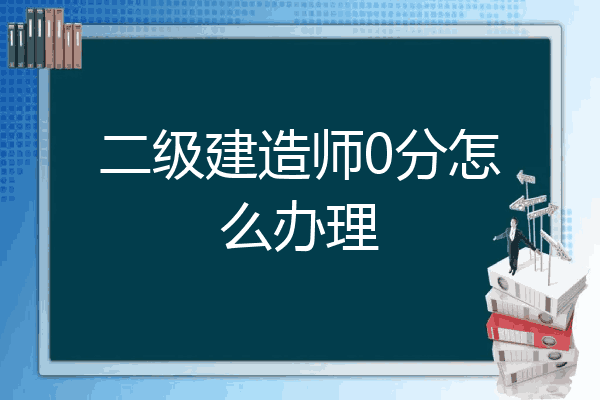 二级建造师0分怎么办理